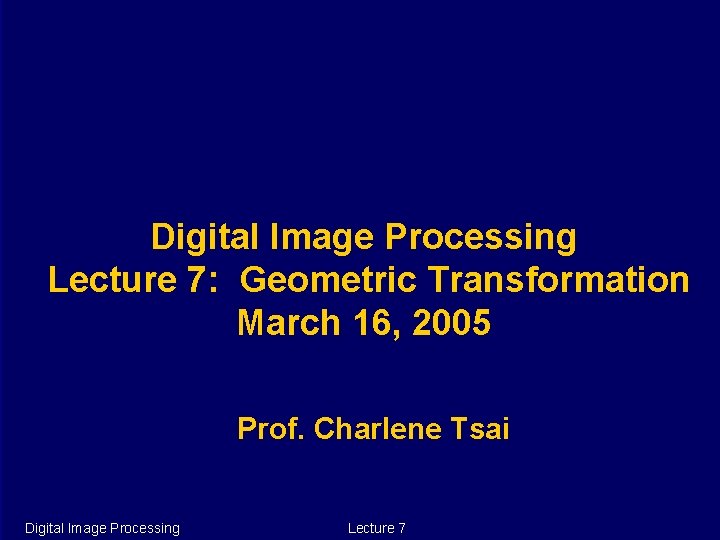 Digital Image Processing
Lecture 7: Geometric Transformation
March 16, 2005

Prof. Charlene Tsai

Digital Image Processing Lecture 7